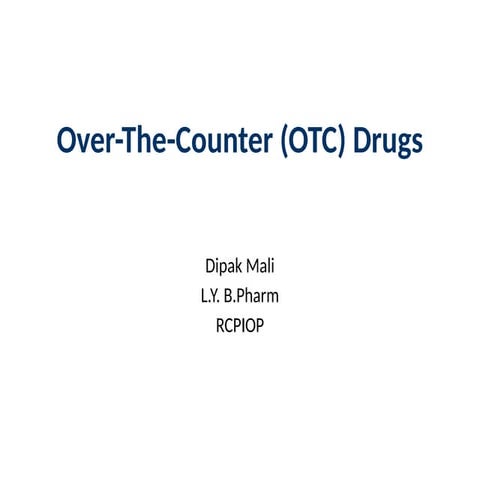 Over-The-Counter (OTC) Drugs

Dipak Mali
L.Y. B.Pharm
RCPIOP